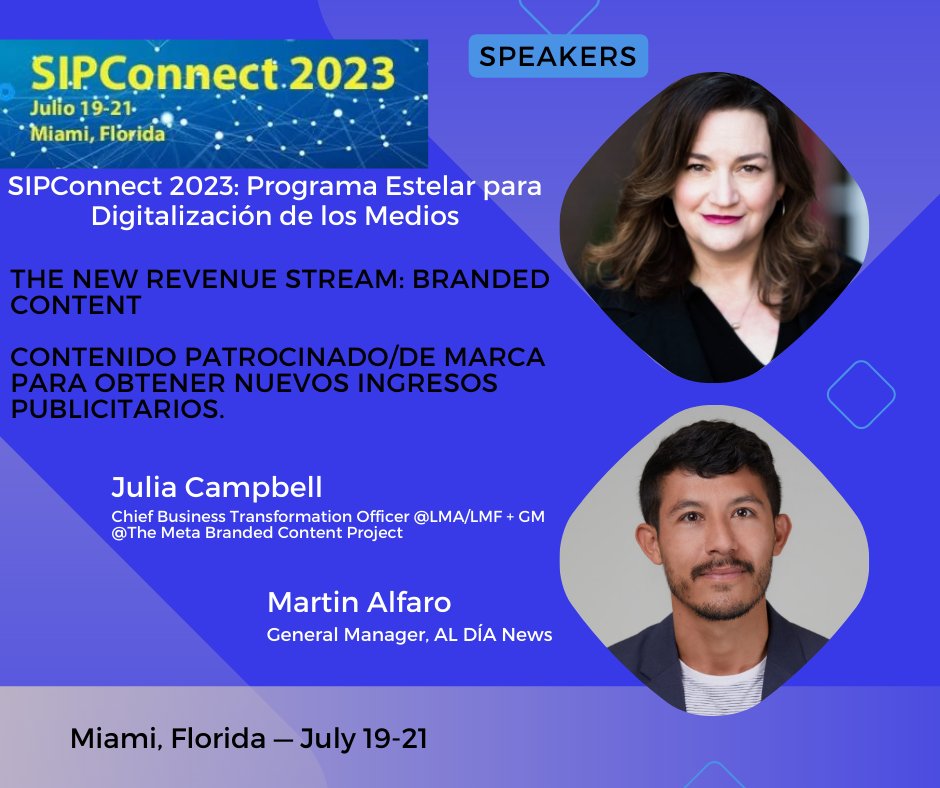 SIPConnect 2023
Julio 19-21
Miami, Florida

SPEAKERS

SIPConnect 2023: Programa Estelar para Digitalización de los Medios

THE NEW REVENUE STREAM: BRANDED CONTENT

CONTENIDO PATROCINADO/DE MARCA PARA OBTENER NUEVOS INGRESOS PUBLICITARIOS.

Julia Campbell
Chief Business Transformation Officer @LMA/LMF + GM @The Meta Branded Content Project

Martin Alfaro
General Manager, AL DÍA News

Miami, Florida — July 19-21